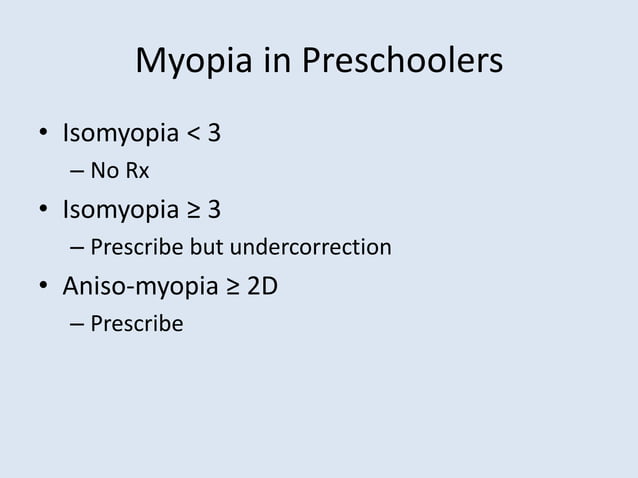 Myopia in Preschoolers

• Isomyopia < 3
  – No Rx
• Isomyopia ≥ 3
  – Prescribe but undercorrection
• Aniso-myopia ≥ 2D
  – Prescribe